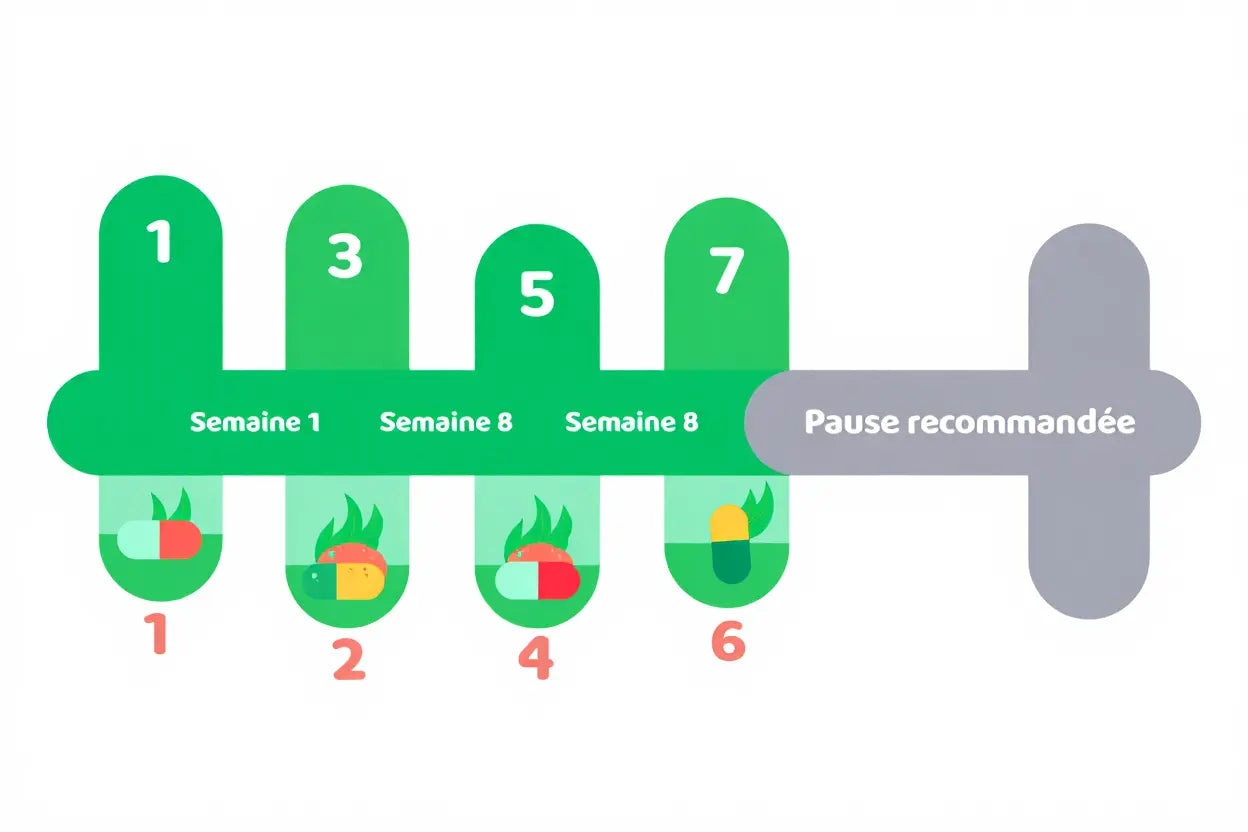 1
3
5
7

Semaine 1 Semaine 8 Semaine 8 Pause recommandée

1
2
4
6